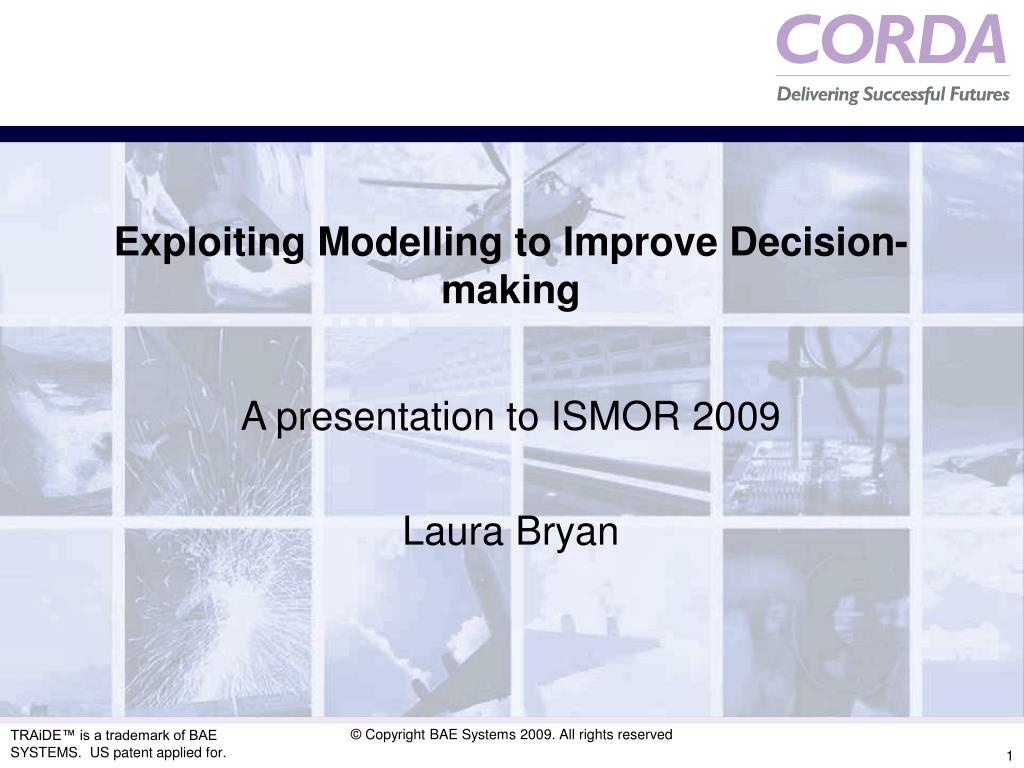 CORDA
Delivering Successful Futures

Exploiting Modelling to Improve Decision-making

A presentation to ISMOR 2009

Laura Bryan

TRAiDE™ is a trademark of BAE SYSTEMS. US patent applied for.

© Copyright BAE Systems 2009. All rights reserved

1